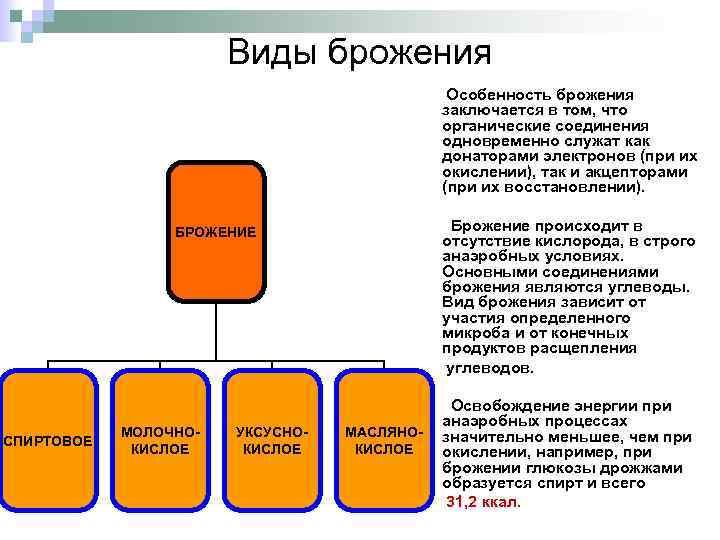 Виды брожения

БРОЖЕНИЕ

СПИРТОВОЕ

МОЛОЧНО-КИСЛОЕ

УКСУСНО-КИСЛОЕ

МАСЛЯНО-КИСЛОЕ

Особенность брожения заключается в том, что органические соединения одновременно служат как донаторами электронов (при их окислении), так и акцепторами (при их восстановлении).

Брожение происходит в отсутствие кислорода, в строго анаэробных условиях. Основными соединениями брожения являются углеводы. Вид брожения зависит от участия определенного микроба и от конечных продуктов расщепления углеводов.

Освобождение энергии при анаэробных процессах значительно меньшее, чем при окислении, например, при брожении глюкозы дрожжами образуется спирт и всего 31,2 ккал.